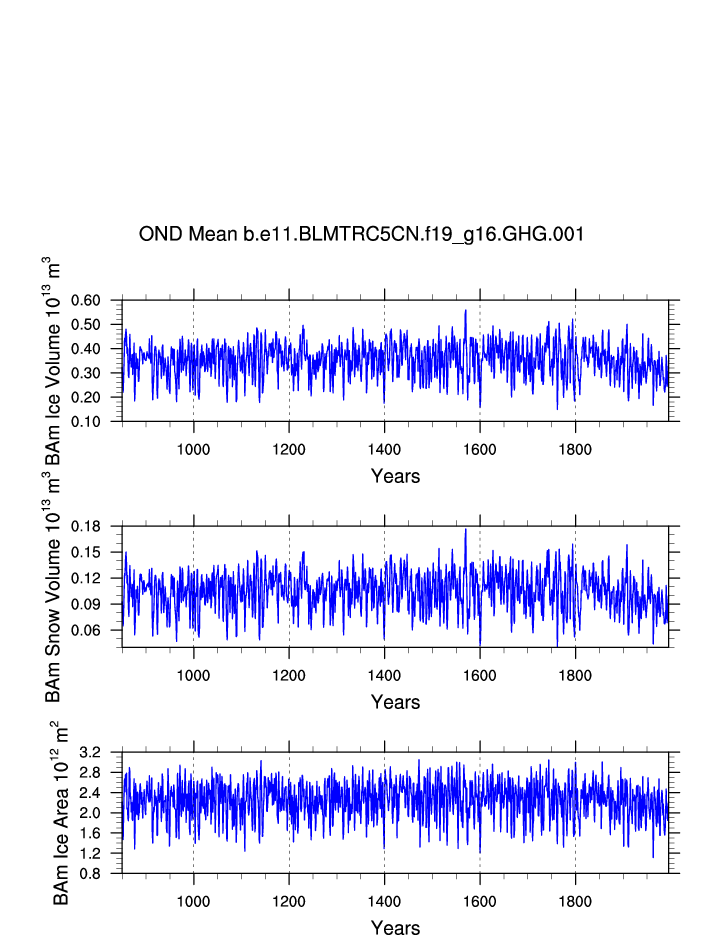 OND Mean b.e11.BLMTRC5CN.f19_g16.GHG.001

BAm Ice Volume $10^{13}$ $m^3$

0.60
0.50
0.40
0.30
0.20
0.10

1000 1200 1400 1600 1800

Years

BAm Snow Volume $10^{13}$ $m^3$

0.18
0.15
0.12
0.09
0.06

1000 1200 1400 1600 1800

Years

BAm Ice Area $10^{12}$ $m^2$

3.2
2.8
2.4
2.0
1.6
1.2
0.8

1000 1200 1400 1600 1800

Years